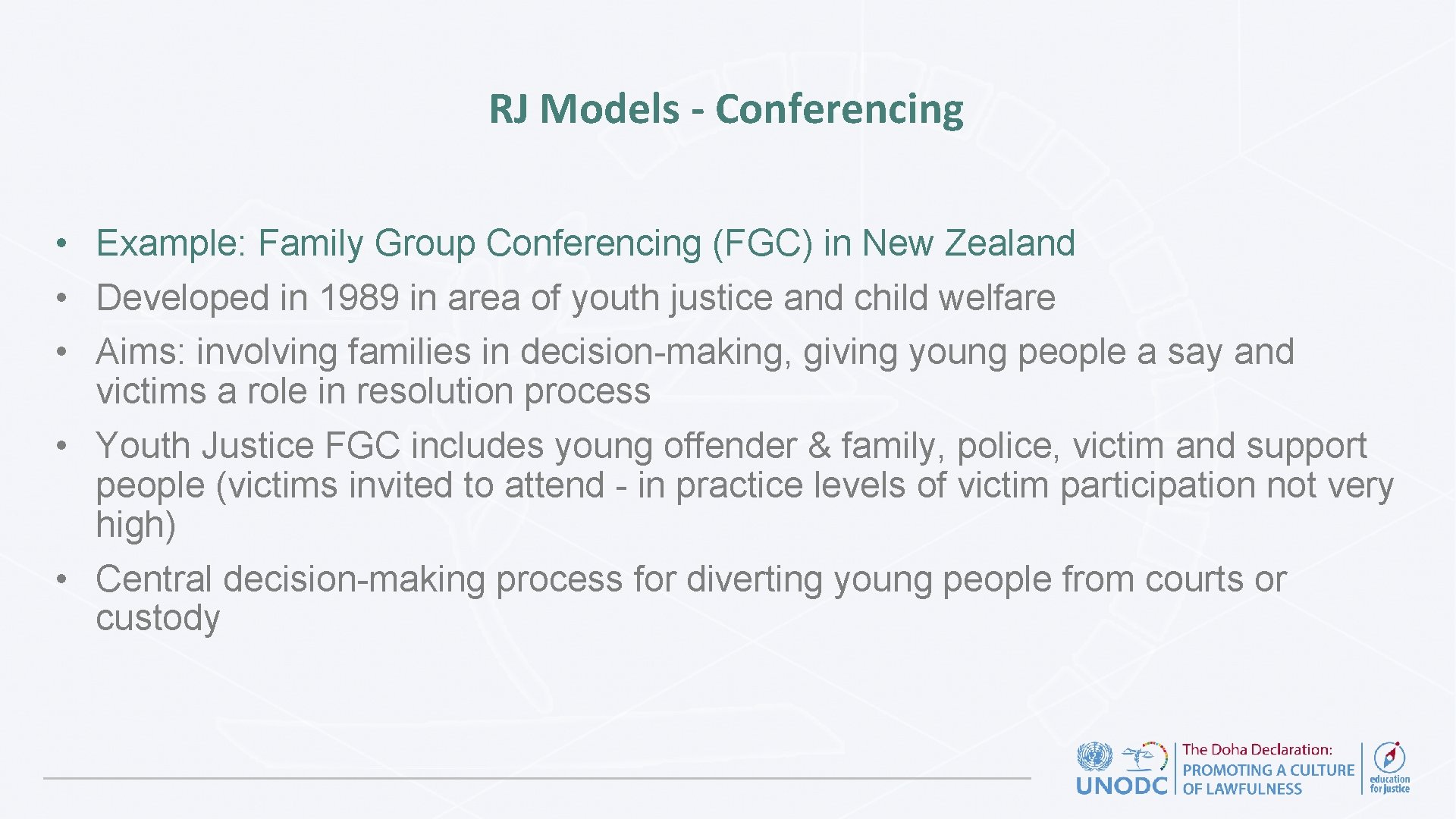 RJ Models - Conferencing

• Example: Family Group Conferencing (FGC) in New Zealand
• Developed in 1989 in area of youth justice and child welfare
• Aims: involving families in decision-making, giving young people a say and victims a role in resolution process
• Youth Justice FGC includes young offender & family, police, victim and support people (victims invited to attend - in practice levels of victim participation not very high)
• Central decision-making process for diverting young people from courts or custody

UNODC
The Doha Declaration: PROMOTING A CULTURE OF LAWFULNESS
education for justice